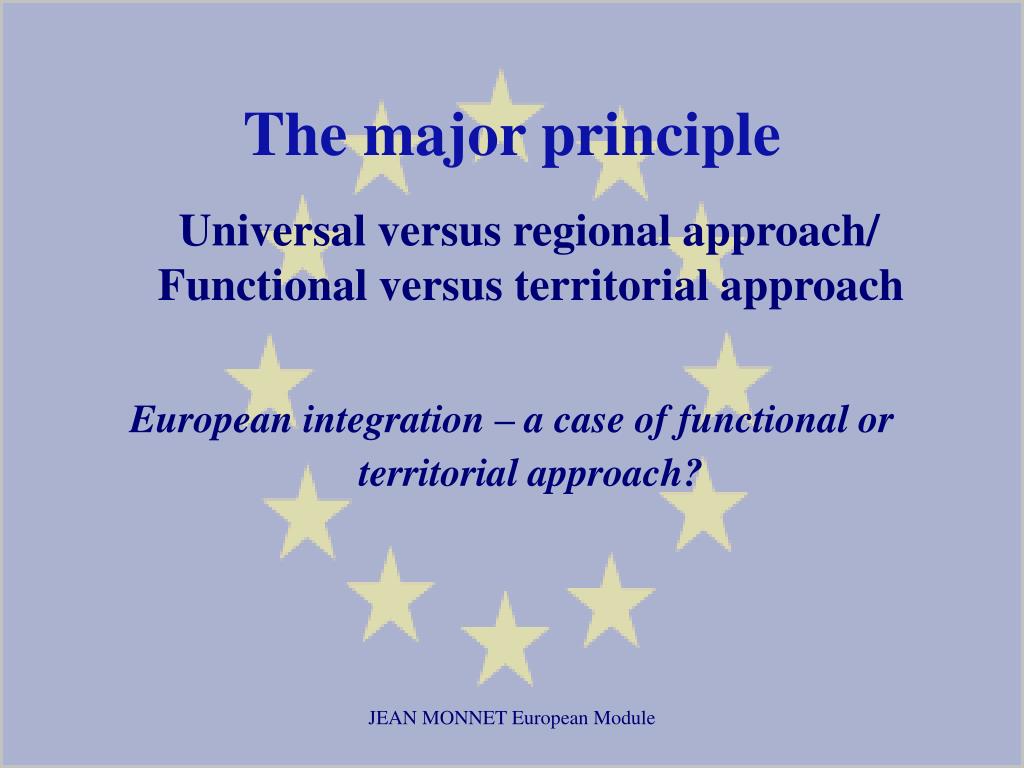 The major principle

Universal versus regional approach/ Functional versus territorial approach

European integration – a case of functional or territorial approach?

JEAN MONNET European Module